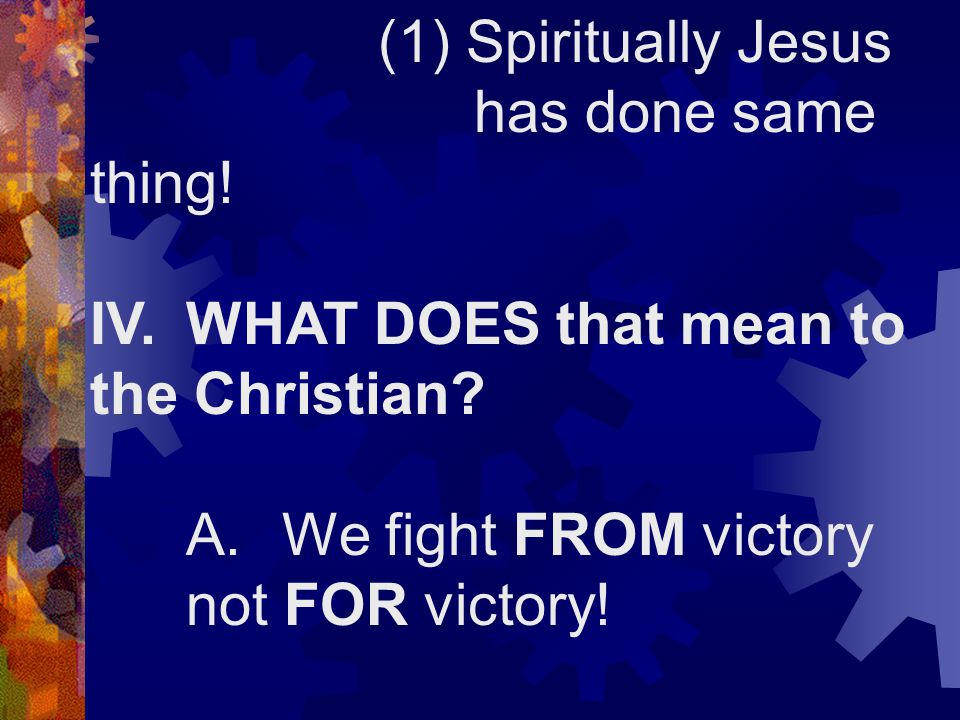 (1) Spiritually Jesus has done same thing!

IV. WHAT DOES that mean to the Christian?

A. We fight FROM victory not FOR victory!